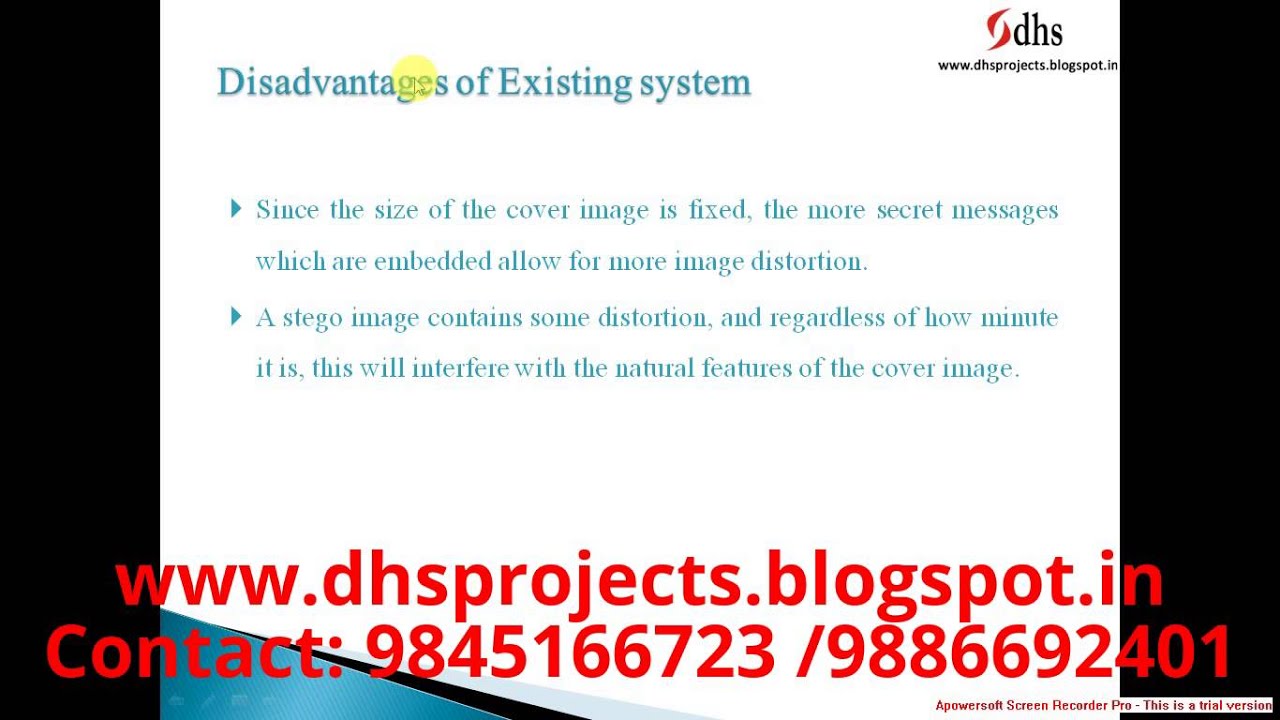 dhs
www.dhsprojects.blogspot.in

Disadvantages of Existing system

Since the size of the cover image is fixed, the more secret messages which are embedded allow for more image distortion.

A stego image contains some distortion, and regardless of how minute it is, this will interfere with the natural features of the cover image.

www.dhsprojects.blogspot.in
Contact: 9845166723 /9886692401

Apowersoft Screen Recorder Pro - This is a trial version